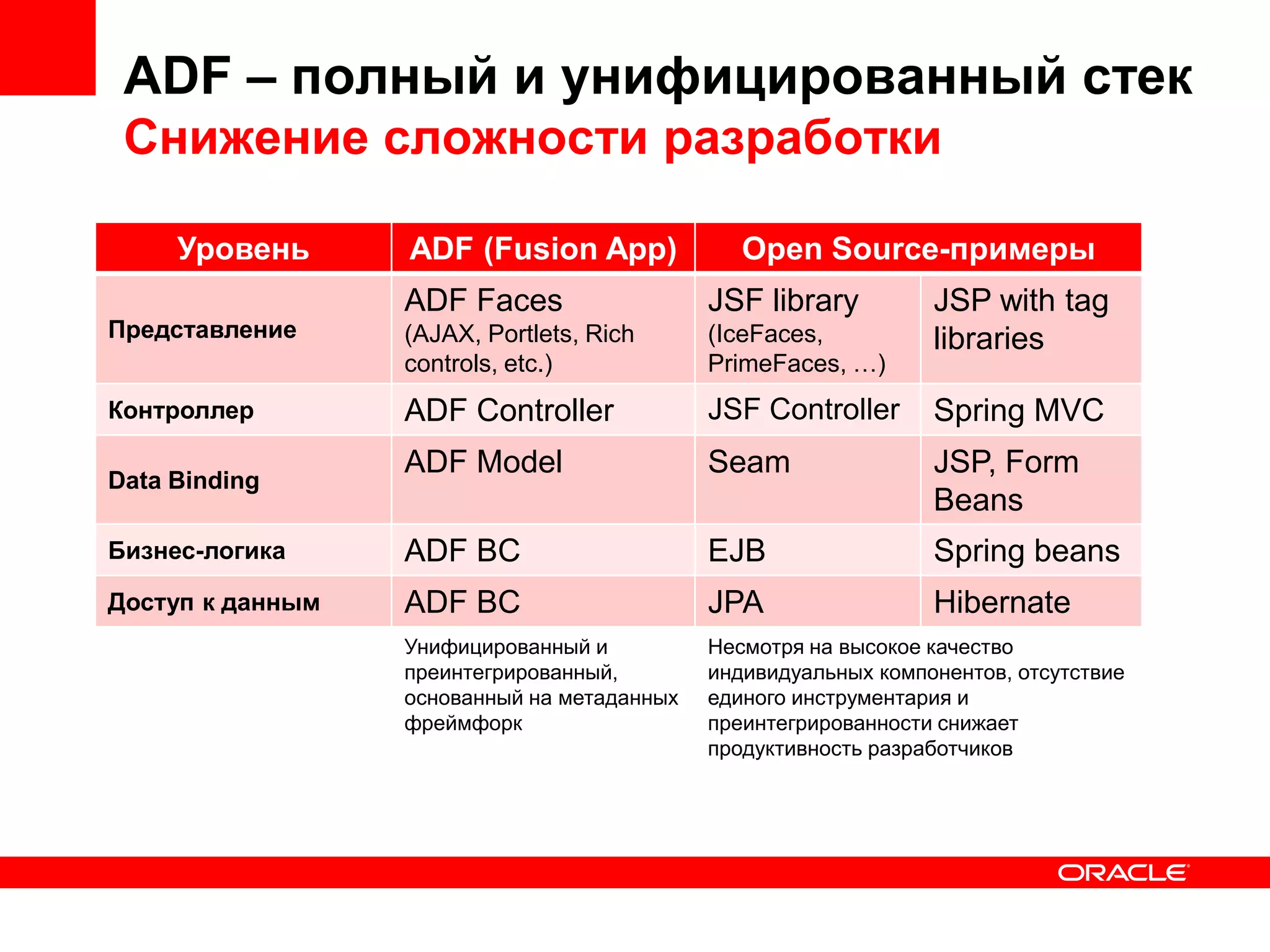 ADF – полный и унифицированный стек
Снижение сложности разработки

| Уровень | ADF (Fusion App) | Open Source-примеры | |
|---|---|---|---|
| Представление | ADF Faces (AJAX, Portlets, Rich controls, etc.) | JSF library (IceFaces, PrimeFaces, …) | JSP with tag libraries |
| Контроллер | ADF Controller | JSF Controller | Spring MVC |
| Data Binding | ADF Model | Seam | JSP, Form Beans |
| Бизнес-логика | ADF BC | EJB | Spring beans |
| Доступ к данным | ADF BC | JPA | Hibernate |

Унифицированный и преинтегрированный, основанный на метаданных фреймфорк

Несмотря на высокое качество индивидуальных компонентов, отсутствие единого инструментария и преинтегрированности снижает продуктивность разработчиков

ORACLE